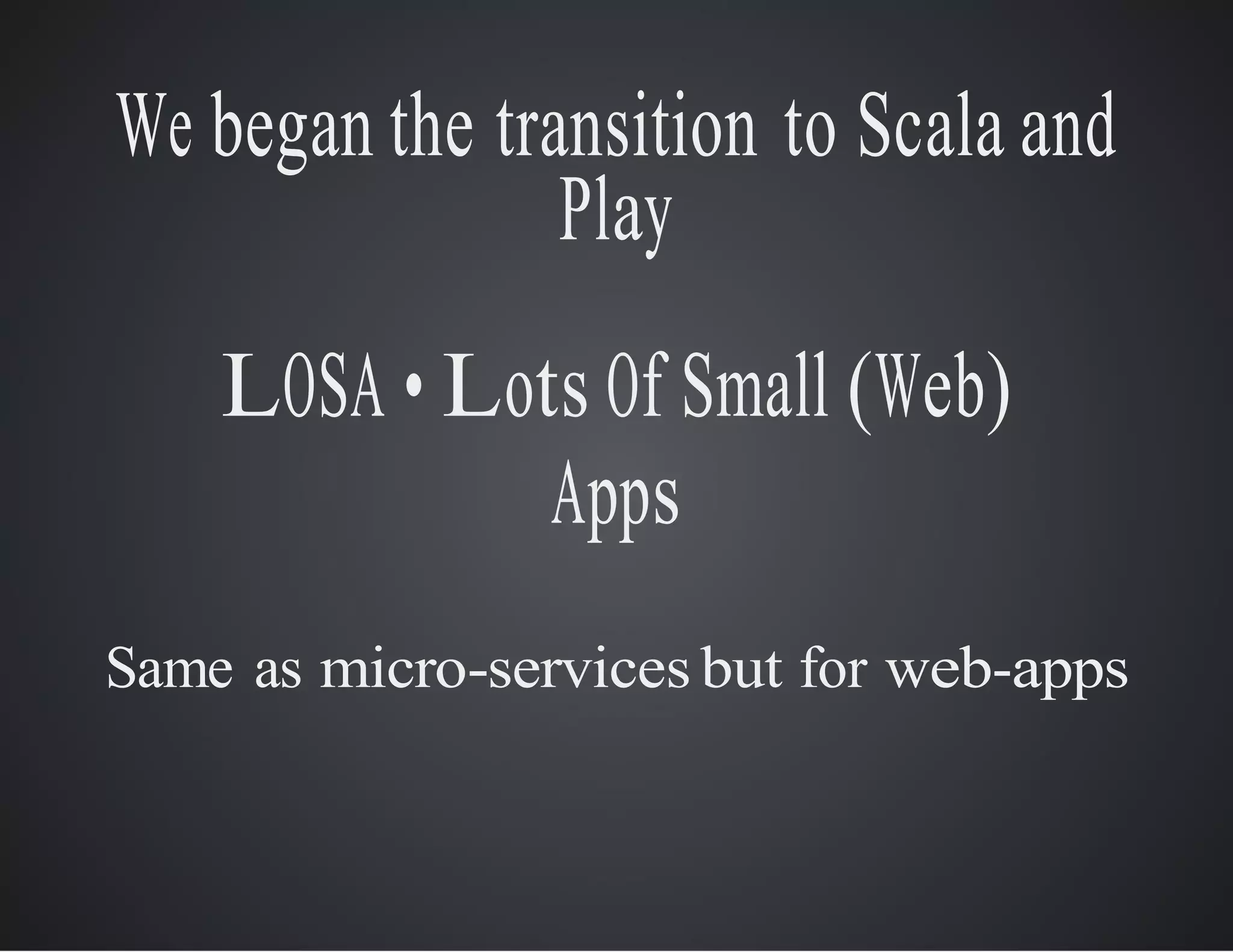 We began the transition to Scala and Play

LOSA • Lots Of Small (Web) Apps

Same as micro-services but for web-apps